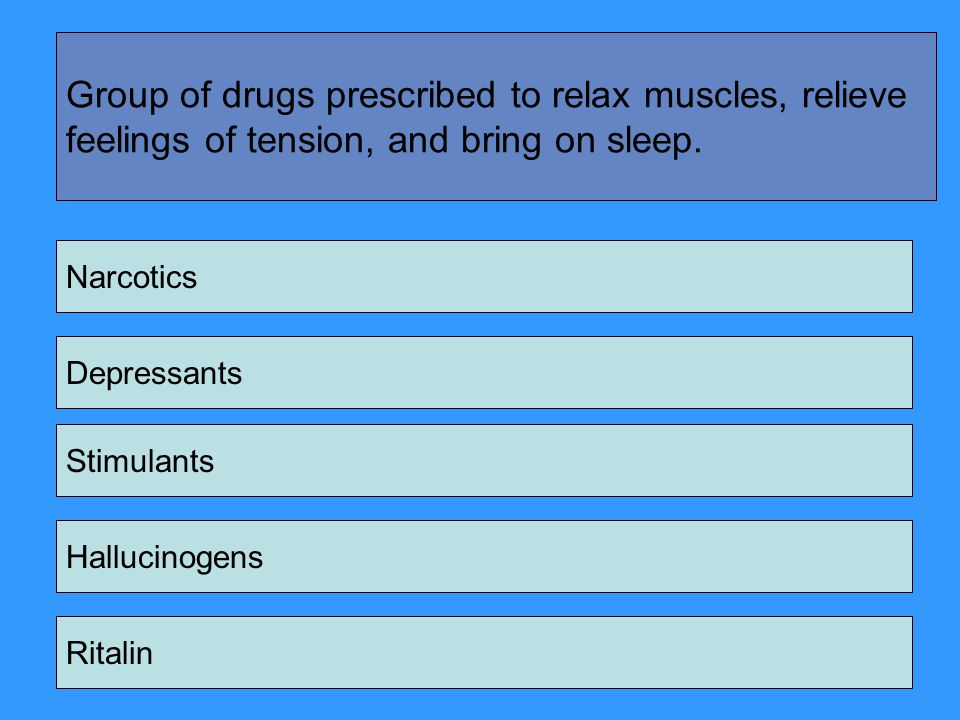 Group of drugs prescribed to relax muscles, relieve feelings of tension, and bring on sleep.

Narcotics

Depressants

Stimulants

Hallucinogens

Ritalin